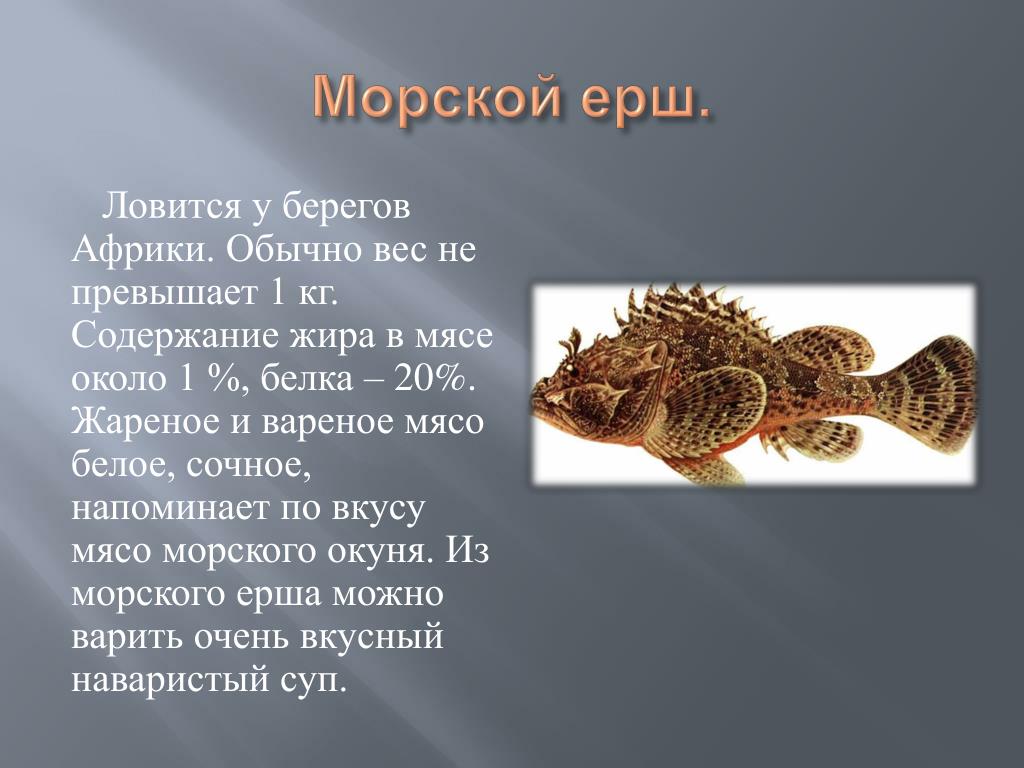 Морской ерш.

Ловится у берегов Африки. Обычно вес не превышает 1 кг. Содержание жира в мясе около 1 %, белка – 20%. Жареное и вареное мясо белое, сочное, напоминает по вкусу мясо морского окуня. Из морского ерша можно варить очень вкусный наваристый суп.